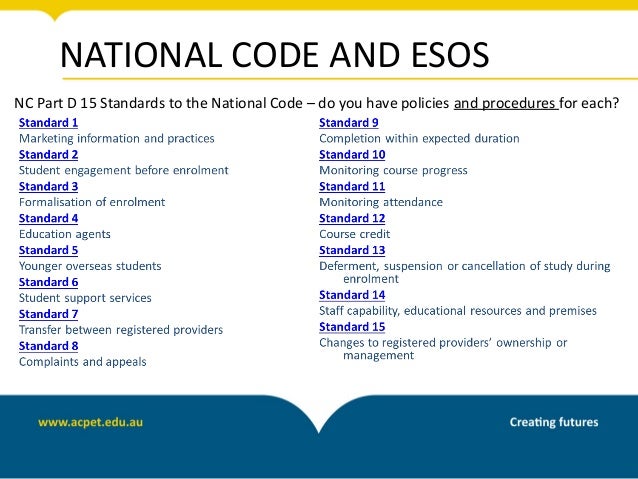 NATIONAL CODE AND ESOS

NC Part D 15 Standards to the National Code – do you have policies and procedures for each?

Standard 1
Marketing information and practices
Standard 2
Student engagement before enrolment
Standard 3
Formalisation of enrolment
Standard 4
Education agents
Standard 5
Younger overseas students
Standard 6
Student support services
Standard 7
Transfer between registered providers
Standard 8
Complaints and appeals

Standard 9
Completion within expected duration
Standard 10
Monitoring course progress
Standard 11
Monitoring attendance
Standard 12
Course credit
Standard 13
Deferment, suspension or cancellation of study during enrolment
Standard 14
Staff capability, educational resources and premises
Standard 15
Changes to registered providers' ownership or management

www.acpet.edu.au

Creating futures